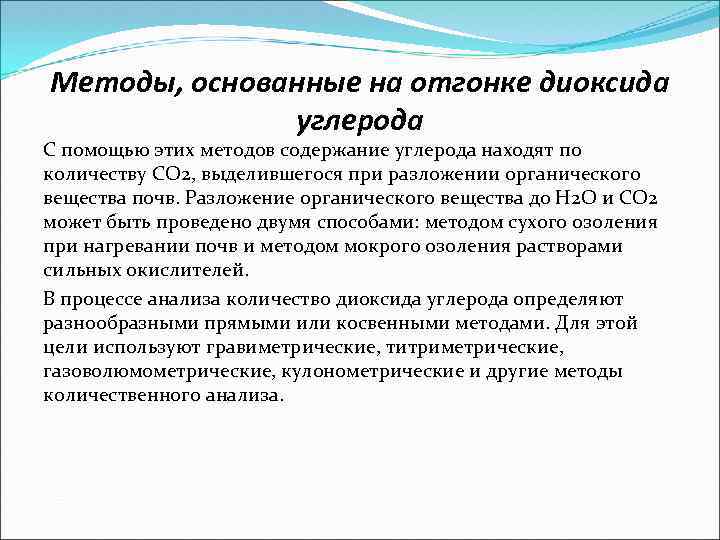 Методы, основанные на отгонке диоксида углерода

С помощью этих методов содержание углерода находят по количеству $CO_2$, выделившегося при разложении органического вещества почв. Разложение органического вещества до $H_2O$ и $CO_2$ может быть проведено двумя способами: методом сухого озоления при нагревании почв и методом мокрого озоления растворами сильных окислителей.

В процессе анализа количество диоксида углерода определяют разнообразными прямыми или косвенными методами. Для этой цели используют гравиметрические, титриметрические, газоволюмометрические, кулонометрические и другие методы количественного анализа.